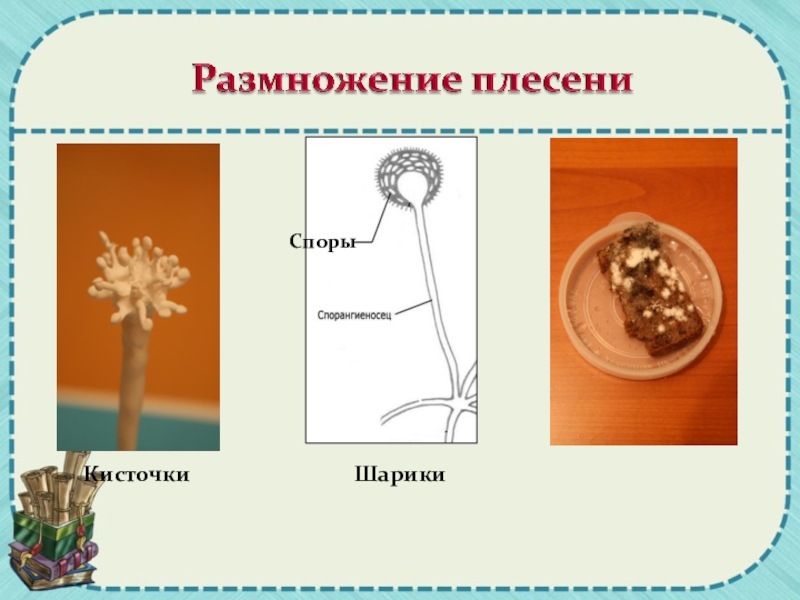 Размножение плесени

Споры

Спорангиеносец

Кисточки

Шарики